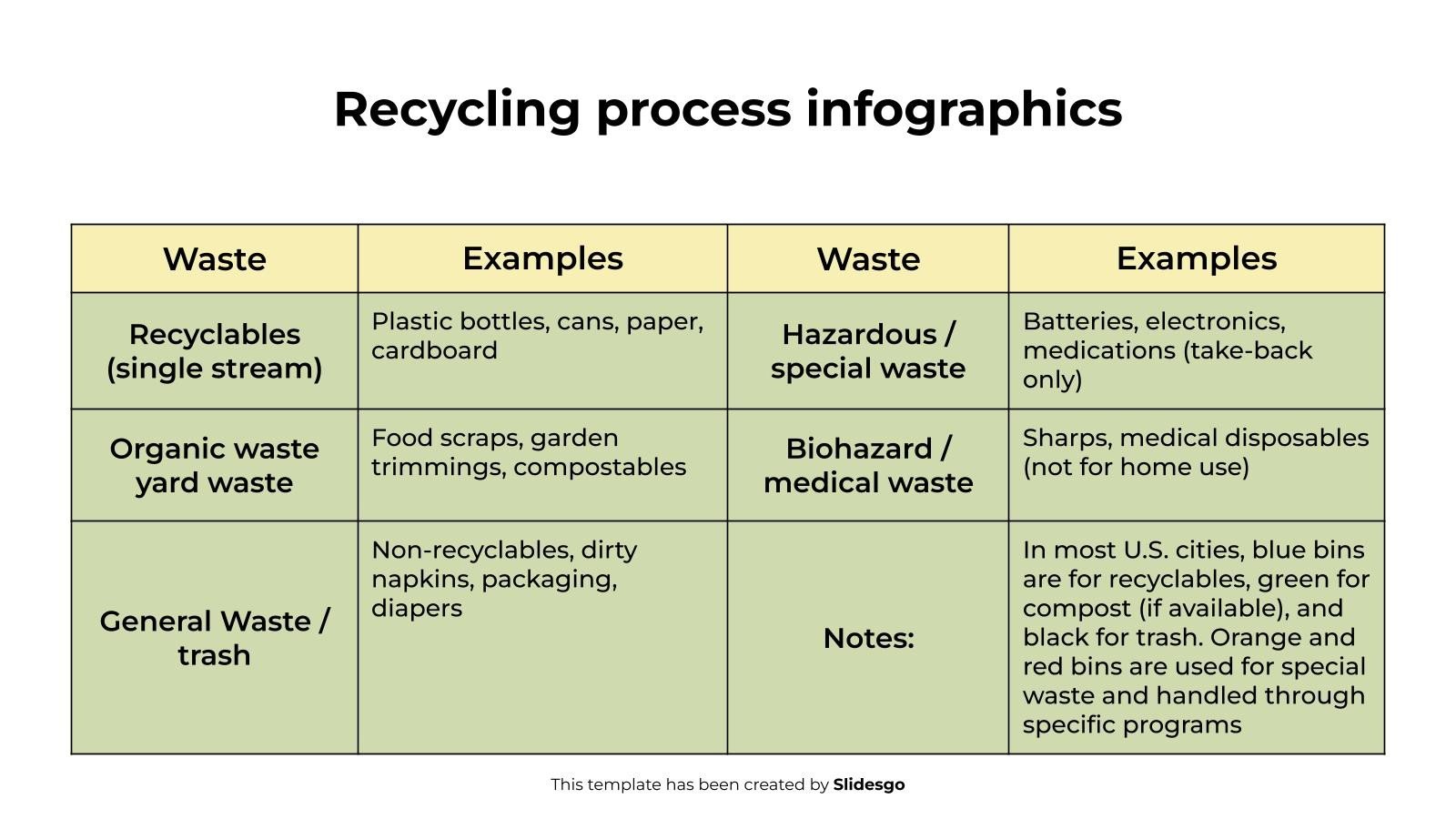 Recycling process infographics

| Waste | Examples | Waste | Examples |
|---|---|---|---|
| Recyclables (single stream) | Plastic bottles, cans, paper, cardboard | Hazardous / special waste | Batteries, electronics, medications (take-back only) |
| Organic waste yard waste | Food scraps, garden trimmings, compostables | Biohazard / medical waste | Sharps, medical disposables (not for home use) |
| General Waste / trash | Non-recyclables, dirty napkins, packaging, diapers | Notes: | In most U.S. cities, blue bins are for recyclables, green for compost (if available), and black for trash. Orange and red bins are used for special waste and handled through specific programs |

This template has been created by Slidesgo